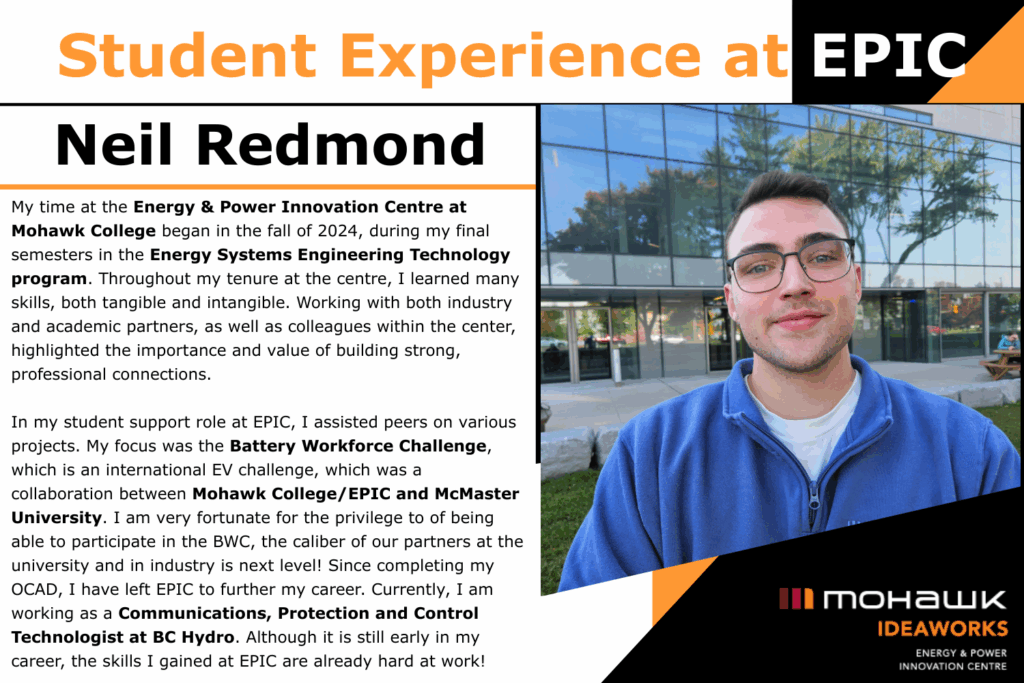 Student Experience at EPIC

Neil Redmond

My time at the Energy & Power Innovation Centre at Mohawk College began in the fall of 2024, during my final semesters in the Energy Systems Engineering Technology program. Throughout my tenure at the centre, I learned many skills, both tangible and intangible. Working with both industry and academic partners, as well as colleagues within the center, highlighted the importance and value of building strong, professional connections.

In my student support role at EPIC, I assisted peers on various projects. My focus was the Battery Workforce Challenge, which is an international EV challenge, which was a collaboration between Mohawk College/EPIC and McMaster University. I am very fortunate for the privilege to of being able to participate in the BWC, the caliber of our partners at the university and in industry is next level! Since completing my OCAD, I have left EPIC to further my career. Currently, I am working as a Communications, Protection and Control Technologist at BC Hydro. Although it is still early in my career, the skills I gained at EPIC are already hard at work!

MOHAWK
IDEAWORKS
ENERGY & POWER
INNOVATION CENTRE